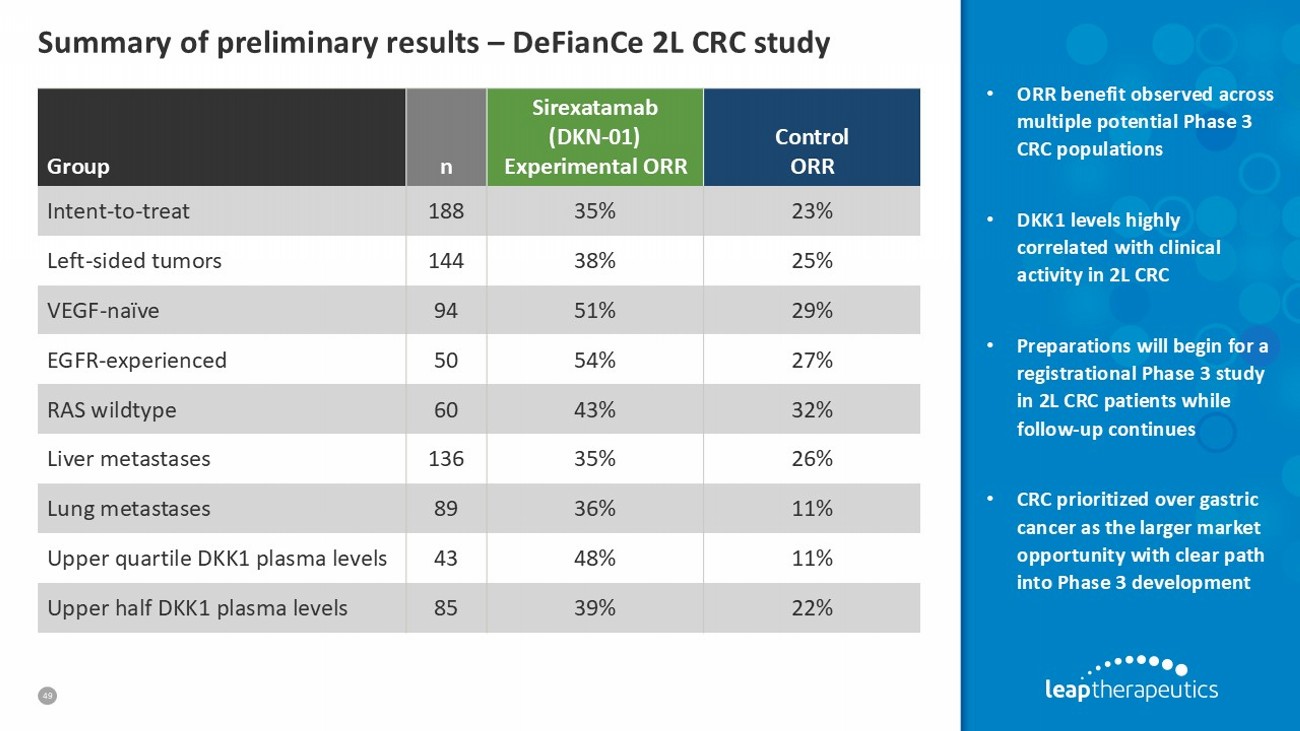 Summary of preliminary results – DeFianCe 2L CRC study

| Group | n | Sirexatamab (DKN-01) Experimental ORR | Control ORR |
|---|---|---|---|
| Intent-to-treat | 188 | 35% | 23% |
| Left-sided tumors | 144 | 38% | 25% |
| VEGF-naïve | 94 | 51% | 29% |
| EGFR-experienced | 50 | 54% | 27% |
| RAS wildtype | 60 | 43% | 32% |
| Liver metastases | 136 | 35% | 26% |
| Lung metastases | 89 | 36% | 11% |
| Upper quartile DKK1 plasma levels | 43 | 48% | 11% |
| Upper half DKK1 plasma levels | 85 | 39% | 22% |

49

• ORR benefit observed across multiple potential Phase 3 CRC populations

• DKK1 levels highly correlated with clinical activity in 2L CRC

• Preparations will begin for a registrational Phase 3 study in 2L CRC patients while follow-up continues

• CRC prioritized over gastric cancer as the larger market opportunity with clear path into Phase 3 development

leaptherapeutics